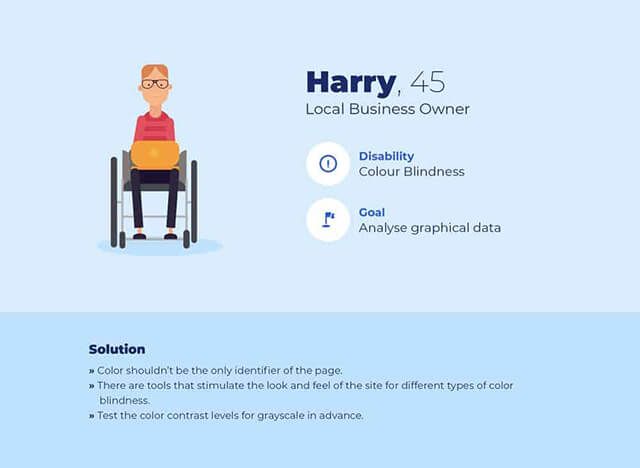 Harry, 45
Local Business Owner

Disability
Colour Blindness

Goal
Analyse graphical data

Solution

» Color shouldn't be the only identifier of the page.
» There are tools that stimulate the look and feel of the site for different types of color blindness.
» Test the color contrast levels for grayscale in advance.